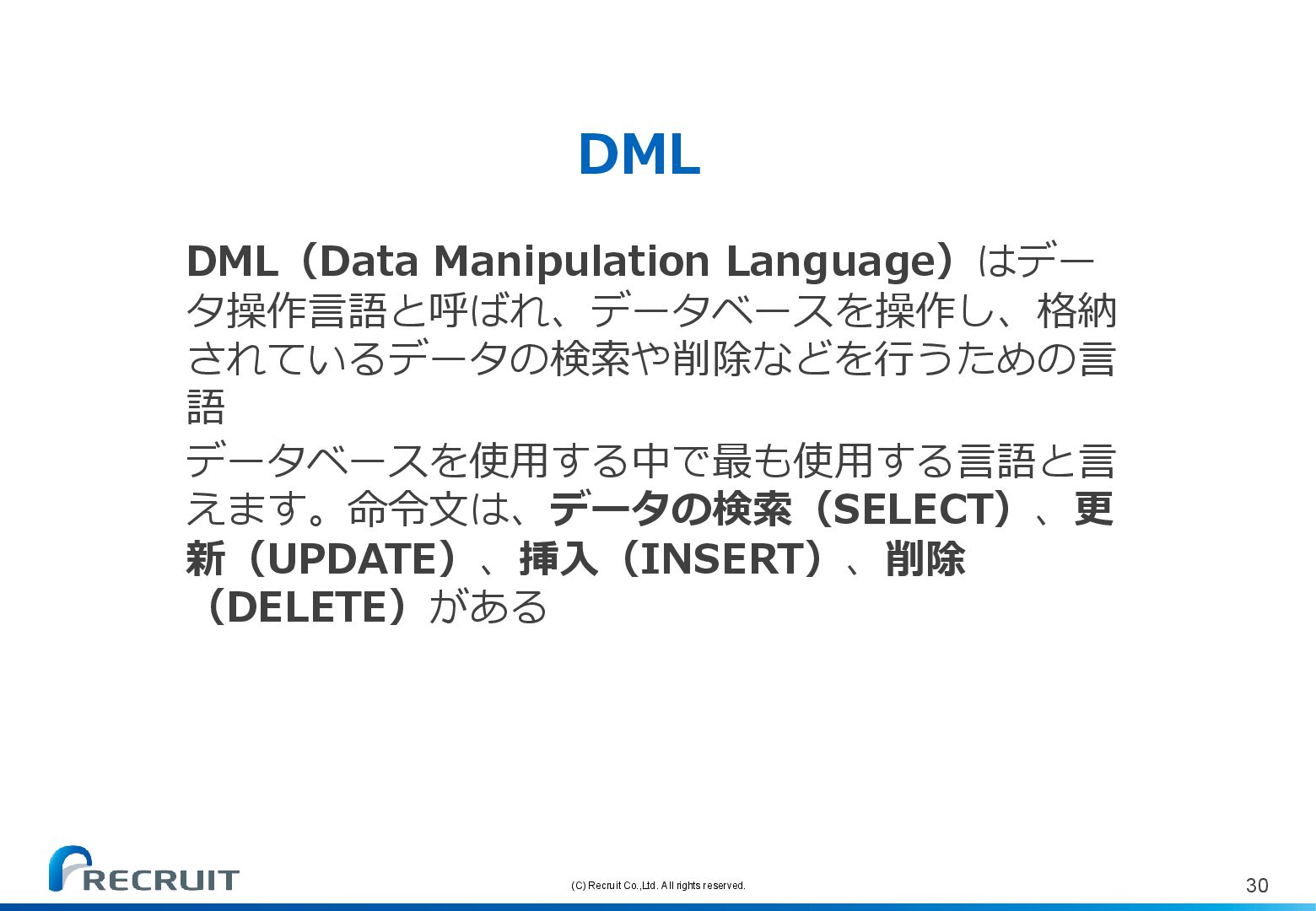 DML

DML（Data Manipulation Language）はデータ操作言語と呼ばれ、データベースを操作し、格納されているデータの検索や削除などを行うための言語
データベースを使用する中で最も使用する言語と言えます。命令文は、データの検索（SELECT）、更新（UPDATE）、挿入（INSERT）、削除（DELETE）がある

RECRUIT

(C) Recruit Co.,Ltd. All rights reserved.

30